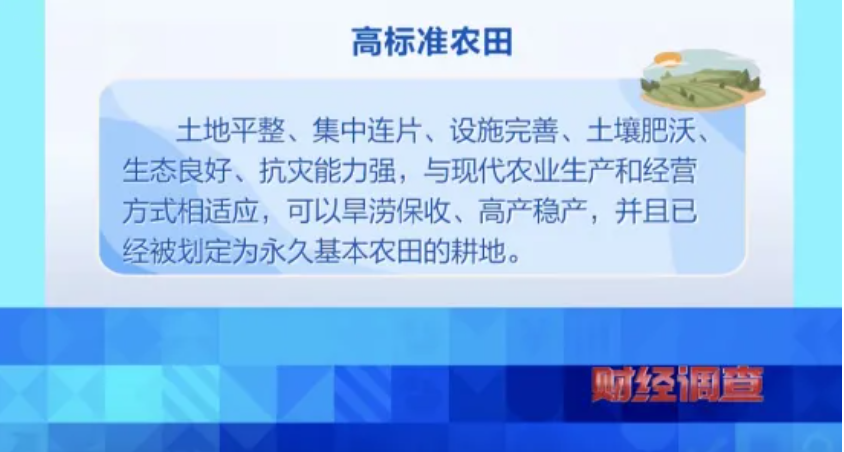 高标准农田

土地平整、集中连片、设施完善、土壤肥沃、生态良好、抗灾能力强，与现代农业生产和经营方式相适应，可以旱涝保收、高产稳产，并且已经被划定为永久基本农田的耕地。

财经调查